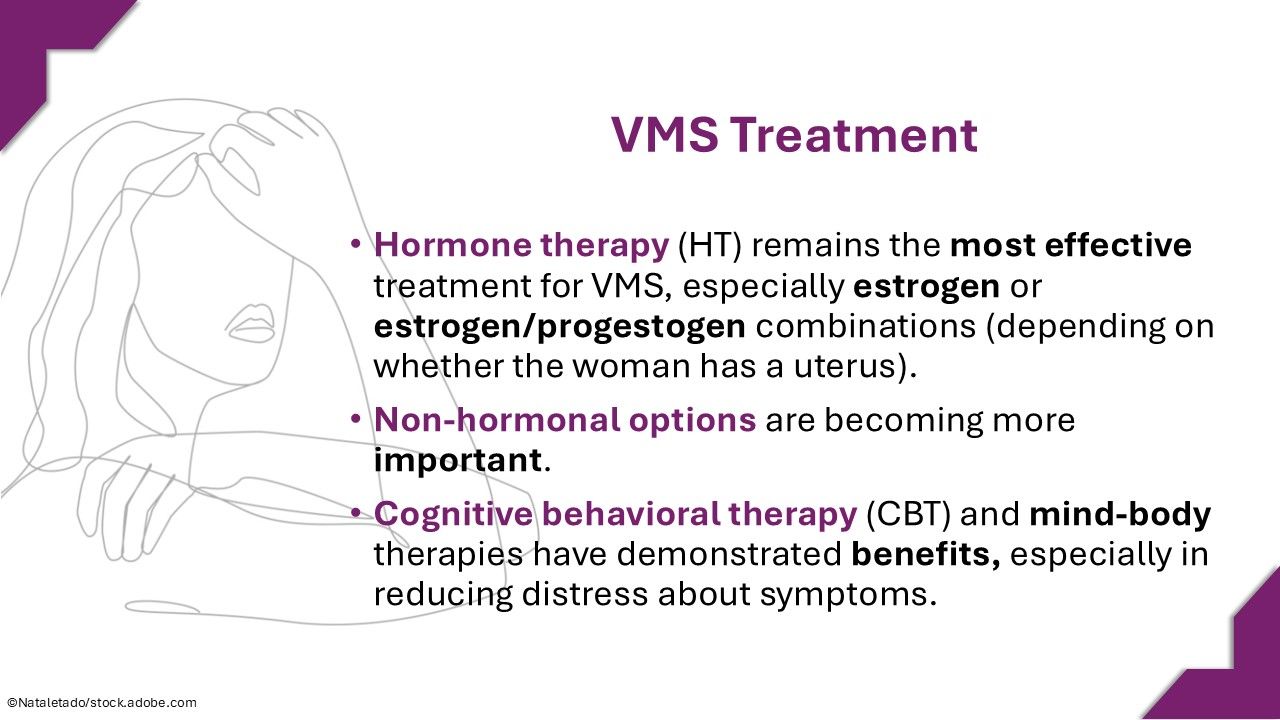 VMS Treatment

• Hormone therapy (HT) remains the most effective treatment for VMS, especially estrogen or estrogen/progestogen combinations (depending on whether the woman has a uterus).

• Non-hormonal options are becoming more important.

• Cognitive behavioral therapy (CBT) and mind-body therapies have demonstrated benefits, especially in reducing distress about symptoms.

©Nataletado/stock.adobe.com